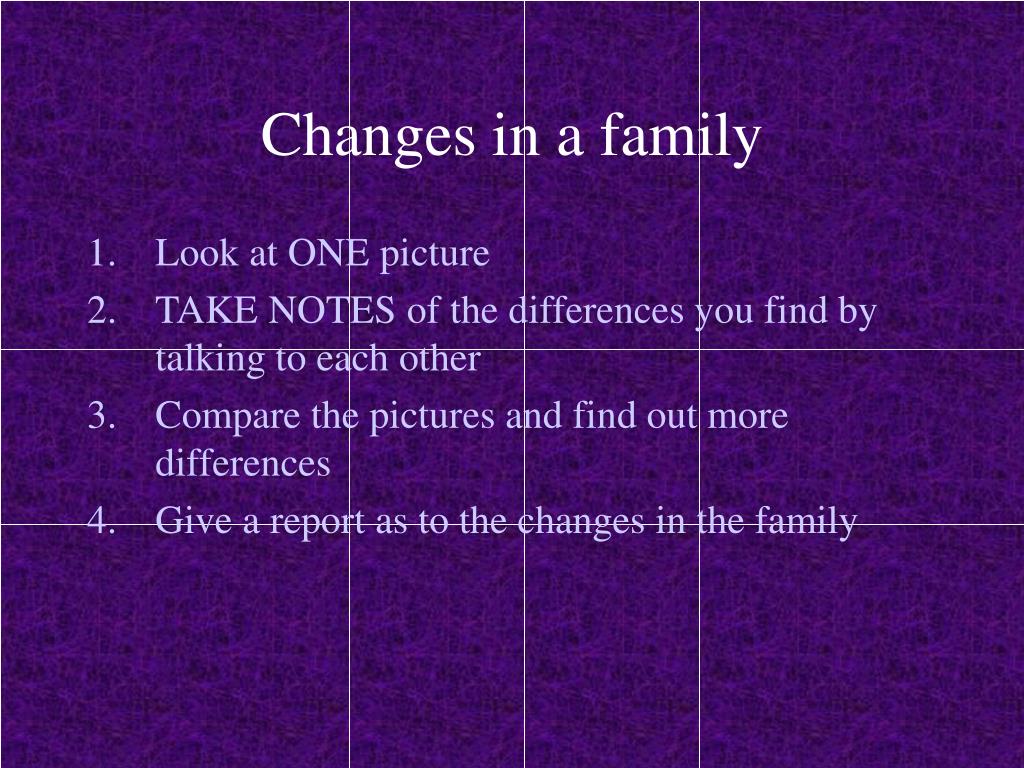 Changes in a family

1. Look at ONE picture
2. TAKE NOTES of the differences you find by talking to each other
3. Compare the pictures and find out more differences
4. Give a report as to the changes in the family